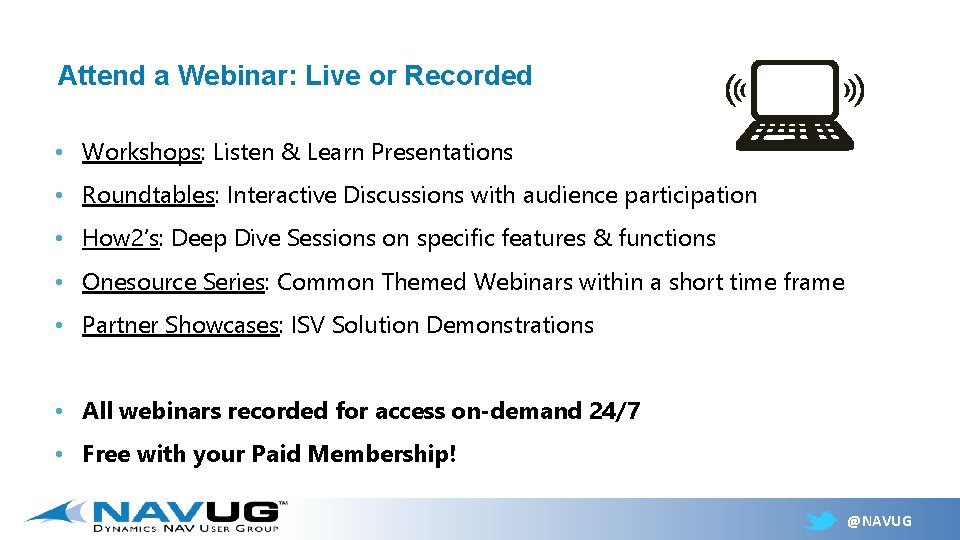 Attend a Webinar: Live or Recorded

• Workshops: Listen & Learn Presentations
• Roundtables: Interactive Discussions with audience participation
• How2's: Deep Dive Sessions on specific features & functions
• Onesource Series: Common Themed Webinars within a short time frame
• Partner Showcases: ISV Solution Demonstrations

• All webinars recorded for access on-demand 24/7
• Free with your Paid Membership!

NAVUG™
DYNAMICS NAV USER GROUP

@NAVUG